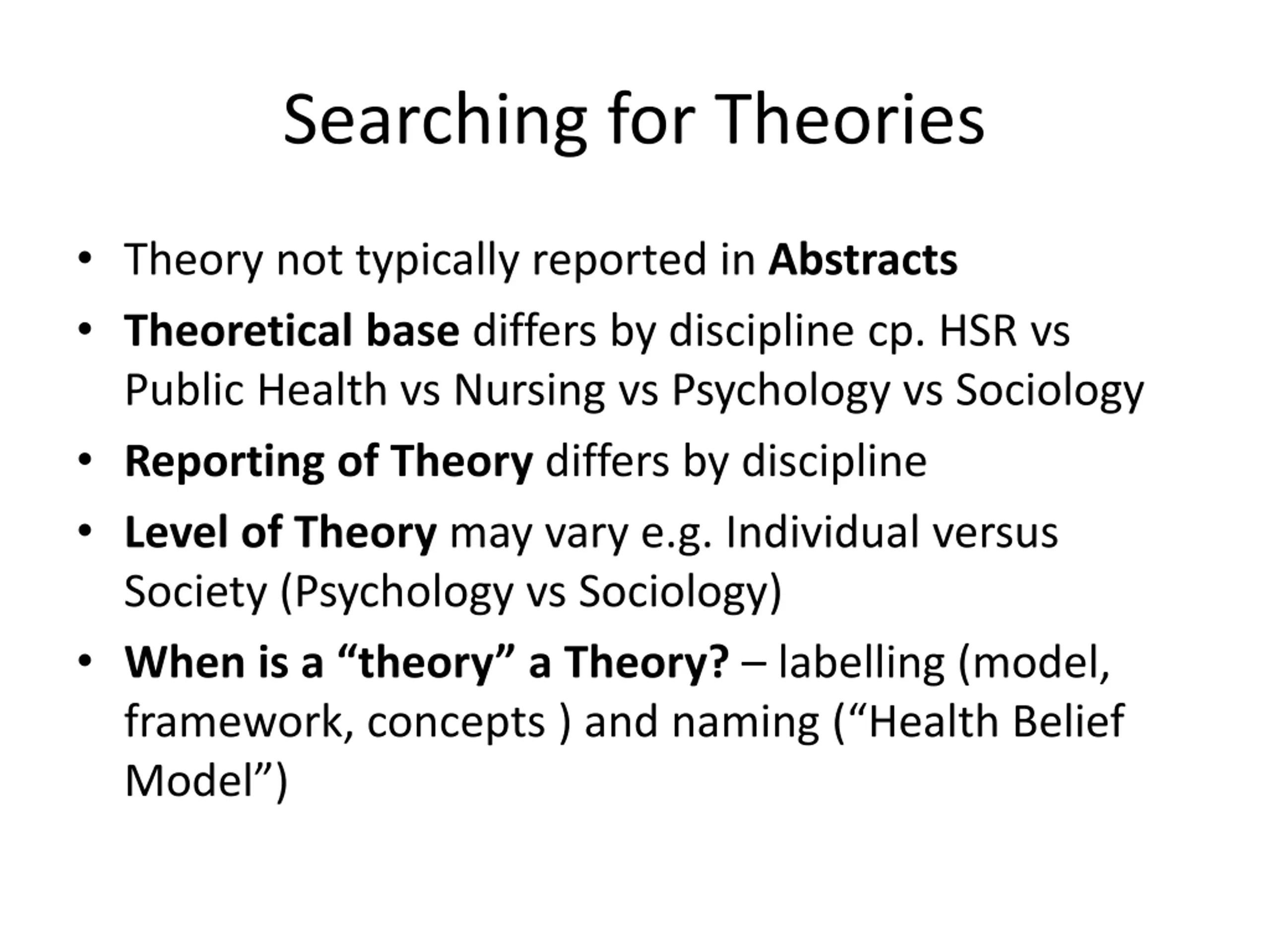 Searching for Theories

• Theory not typically reported in Abstracts
• Theoretical base differs by discipline cp. HSR vs Public Health vs Nursing vs Psychology vs Sociology
• Reporting of Theory differs by discipline
• Level of Theory may vary e.g. Individual versus Society (Psychology vs Sociology)
• When is a “theory” a Theory? – labelling (model, framework, concepts ) and naming (“Health Belief Model”)